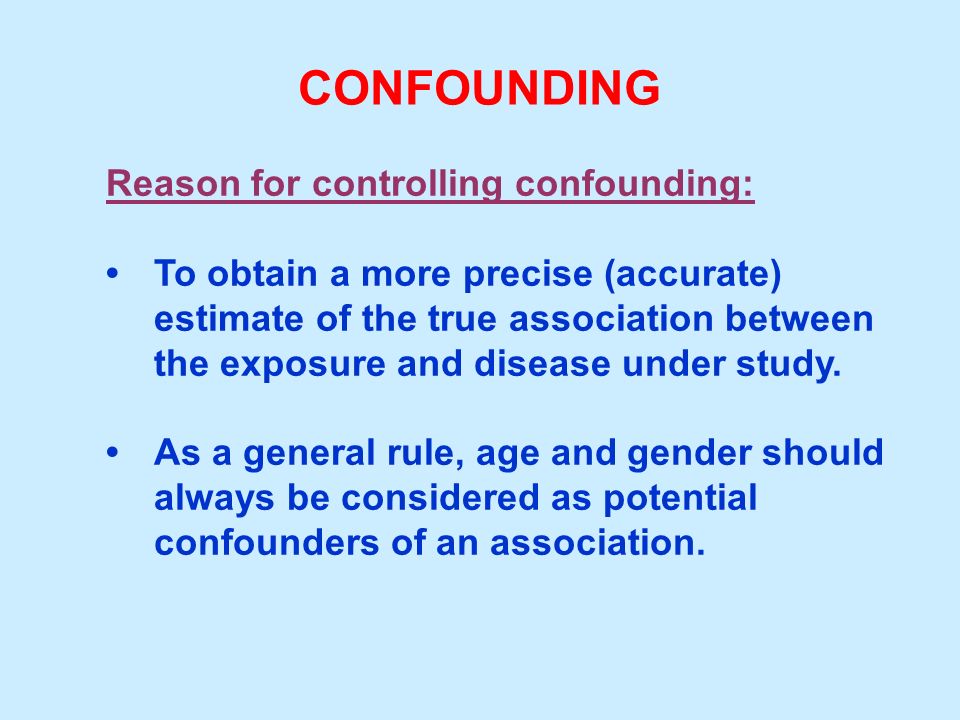 CONFOUNDING

Reason for controlling confounding:

• To obtain a more precise (accurate) estimate of the true association between the exposure and disease under study.

• As a general rule, age and gender should always be considered as potential confounders of an association.